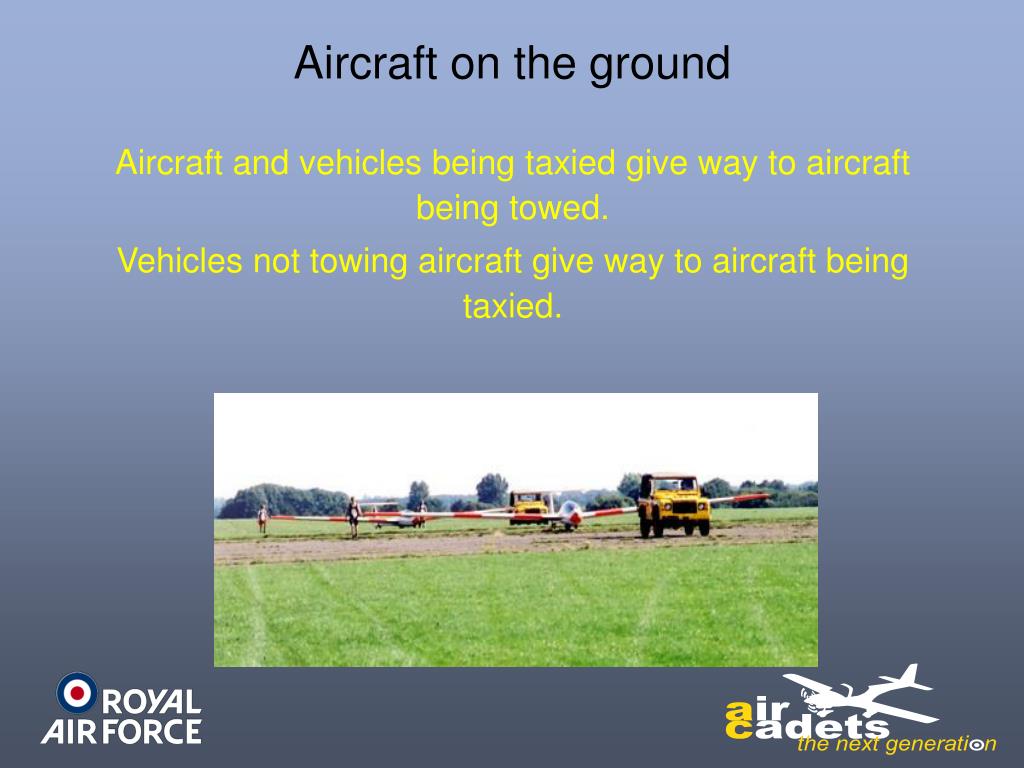 Aircraft on the ground

Aircraft and vehicles being taxied give way to aircraft being towed.

Vehicles not towing aircraft give way to aircraft being taxied.

ROYAL AIR FORCE

air cadets the next generation